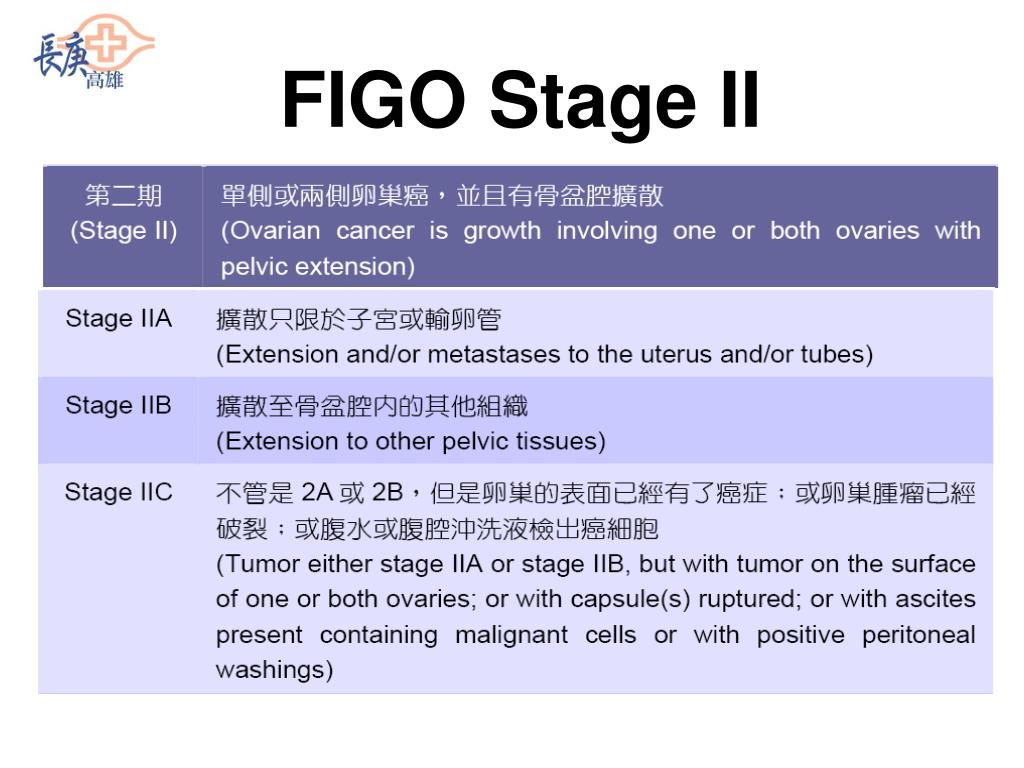 長庚 高雄

FIGO Stage II

| 第二期 (Stage II) | 單側或兩側卵巢癌，並且有骨盆腔擴散 (Ovarian cancer is growth involving one or both ovaries with pelvic extension) |
|---|---|
| Stage IIA | 擴散只限於子宮或輸卵管 (Extension and/or metastases to the uterus and/or tubes) |
| Stage IIB | 擴散至骨盆腔內的其他組織 (Extension to other pelvic tissues) |
| Stage IIC | 不管是 2A 或 2B，但是卵巢的表面已經有了癌症；或卵巢腫瘤已經破裂；或腹水或腹腔沖洗液檢出癌細胞 (Tumor either stage IIA or stage IIB, but with tumor on the surface of one or both ovaries; or with capsule(s) ruptured; or with ascites present containing malignant cells or with positive peritoneal washings) |